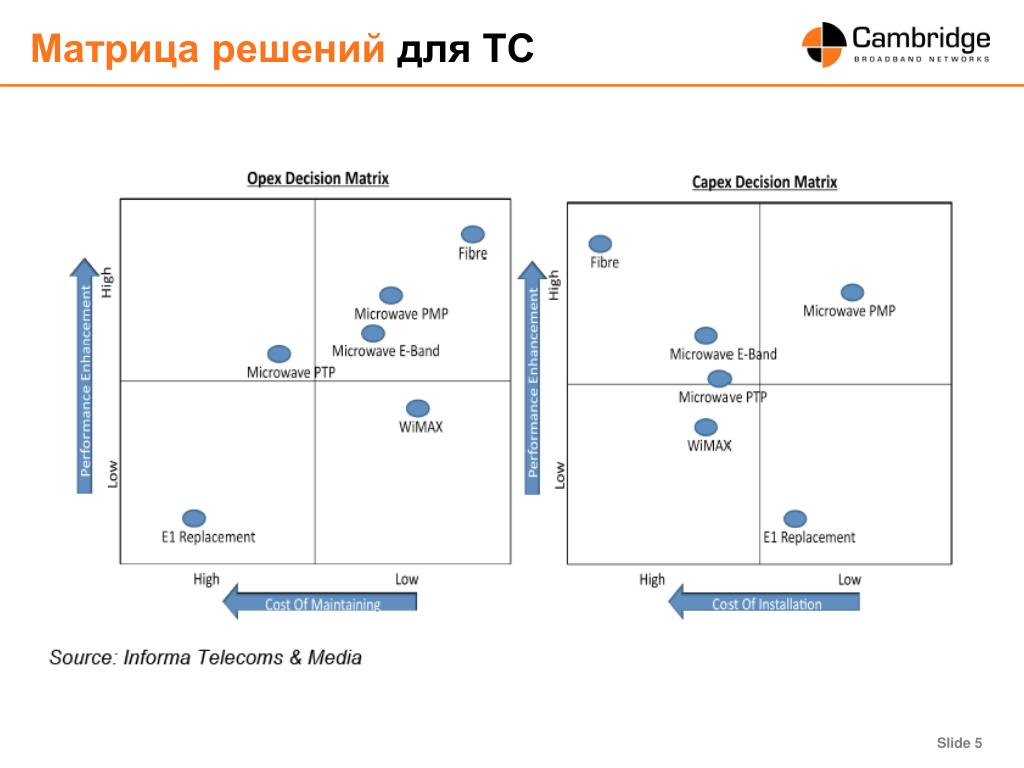 Матрица решений для ТС

Cambridge
BROADBAND NETWORKS

Opex Decision Matrix

Performance Enhancement
High
Low

Fibre
Microwave PMP
Microwave E-Band
Microwave PTP
WiMAX
E1 Replacement

High
Low
Cost Of Maintaining

Capex Decision Matrix

Performance Enhancement
High
Low

Fibre
Microwave PMP
Microwave E-Band
Microwave PTP
WiMAX
E1 Replacement

High
Low
Cost Of Installation

Source: Informa Telecoms & Media

Slide 5